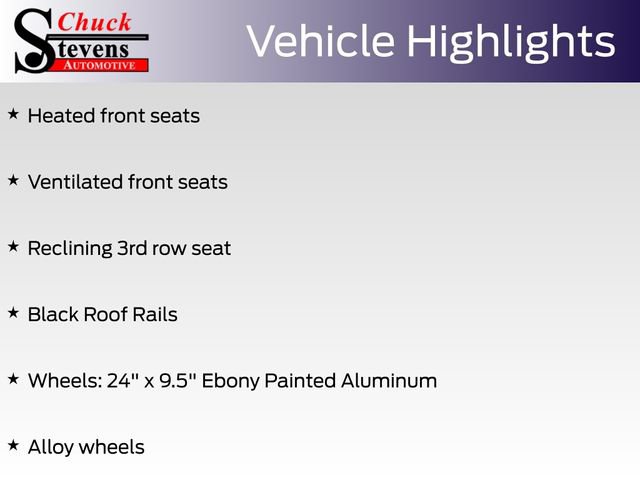 Chuck Stevens AUTOMOTIVE

Vehicle Highlights

★ Heated front seats

★ Ventilated front seats

★ Reclining 3rd row seat

★ Black Roof Rails

★ Wheels: 24" x 9.5" Ebony Painted Aluminum

★ Alloy wheels